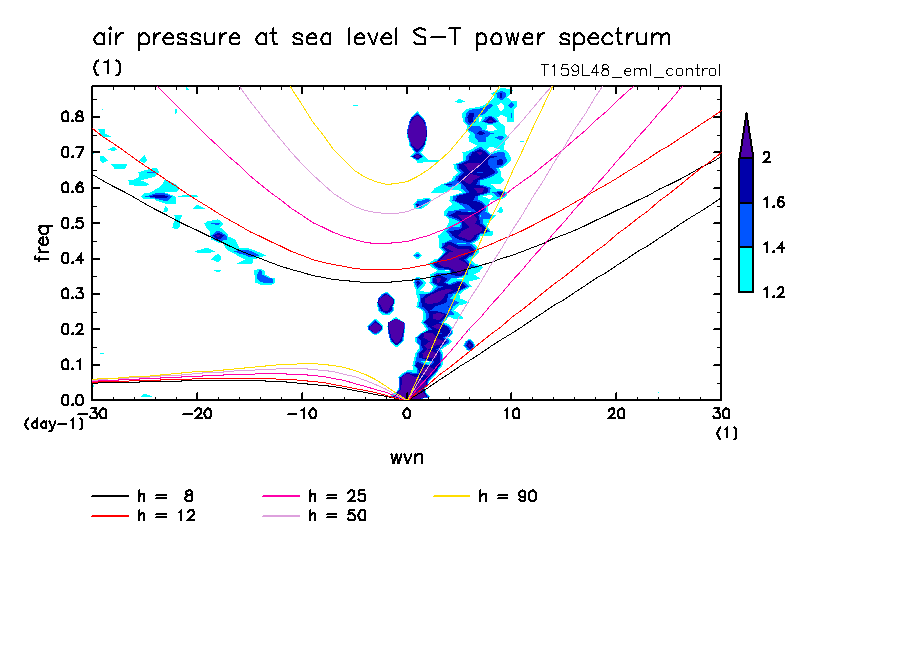 air pressure at sea level S-T power spectrum
(1)
T159L48_eml_control

freq
0.8
0.7
0.6
0.5
0.4
0.3
0.2
0.1
0.0
(day-1)
-30 -20 -10 0 10 20 30
(1)
wvn

2
1.6
1.4
1.2

h = 8
h = 12
h = 25
h = 50
h = 90